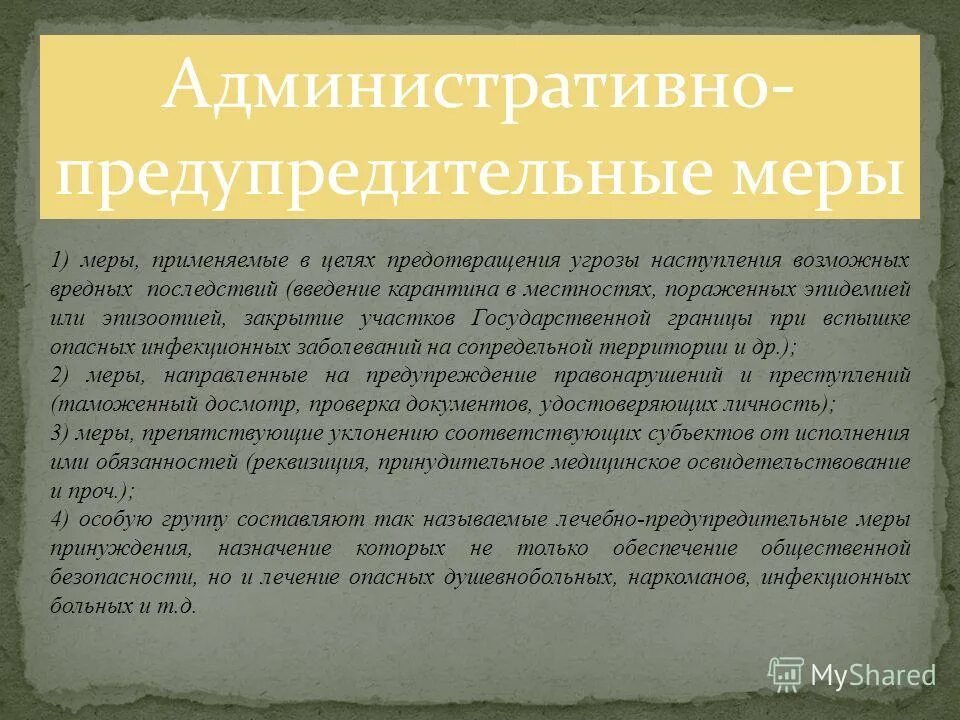 Административно-предупредительные меры

1) меры, применяемые в целях предотвращения угрозы наступления возможных вредных последствий (введение карантина в местностях, пораженных эпидемией или эпизоотией, закрытие участков Государственной границы при вспышке опасных инфекционных заболеваний на сопредельной территории и др.);
2) меры, направленные на предупреждение правонарушений и преступлений (таможенный досмотр, проверка документов, удостоверяющих личность);
3) меры, препятствующие уклонению соответствующих субъектов от исполнения ими обязанностей (реквизиция, принудительное медицинское освидетельствование и проч.);
4) особую группу составляют так называемые лечебно-предупредительные меры принуждения, назначение которых не только обеспечение общественной безопасности, но и лечение опасных душевнобольных, наркоманов, инфекционных больных и т.д.

MyShared